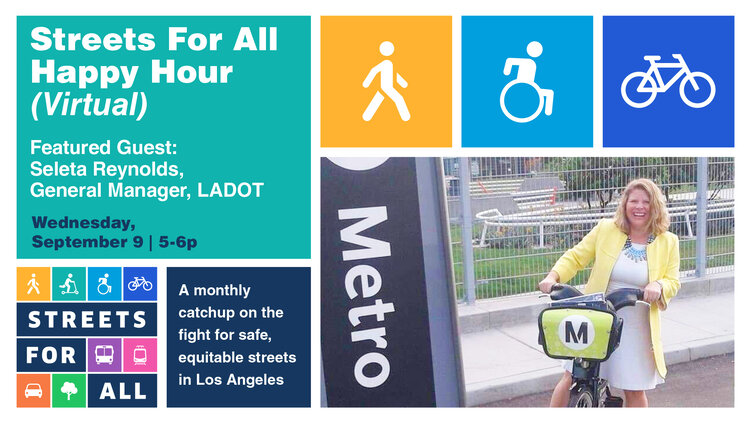 Streets For All Happy Hour
(Virtual)

Featured Guest:
Seleta Reynolds,
General Manager, LADOT

Wednesday,
September 9 | 5-6p

STREETS
FOR
ALL

A monthly catchup on the fight for safe, equitable streets in Los Angeles

Metro

M